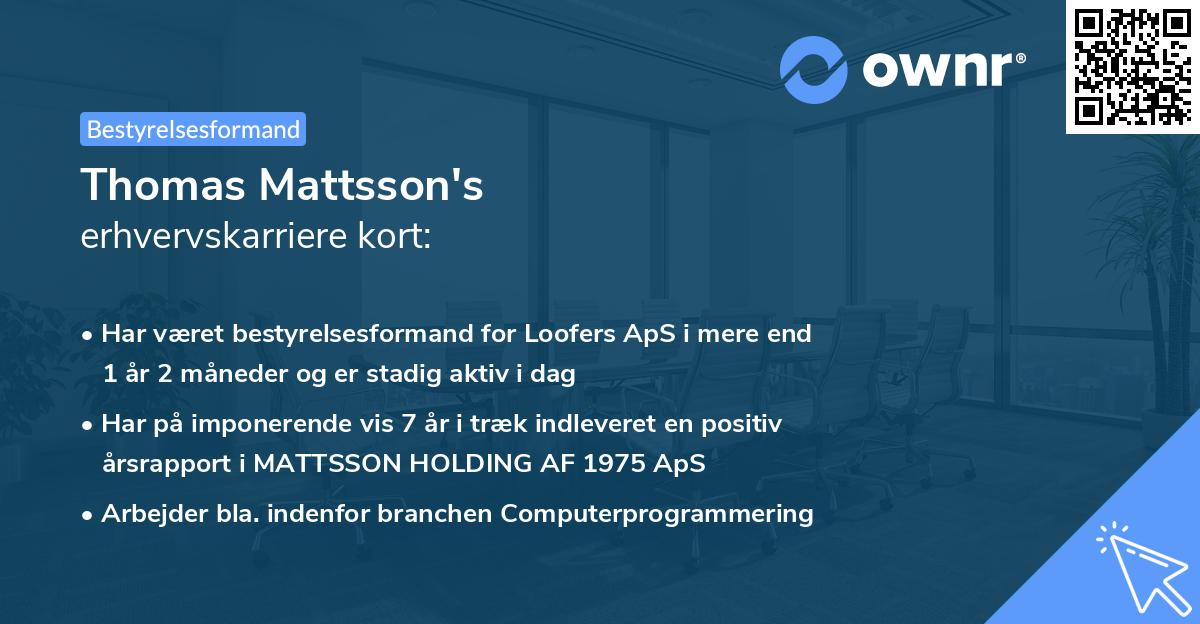 ownr®

Bestyrelsesformand

Thomas Mattsson's
erhvervskarriere kort:

• Har været bestyrelsesformand for Loofers ApS i mere end 1 år 2 måneder og er stadig aktiv i dag
• Har på imponerende vis 7 år i træk indleveret en positiv årsrapport i MATTSSON HOLDING AF 1975 ApS
• Arbejder bla. indenfor branchen Computerprogrammering